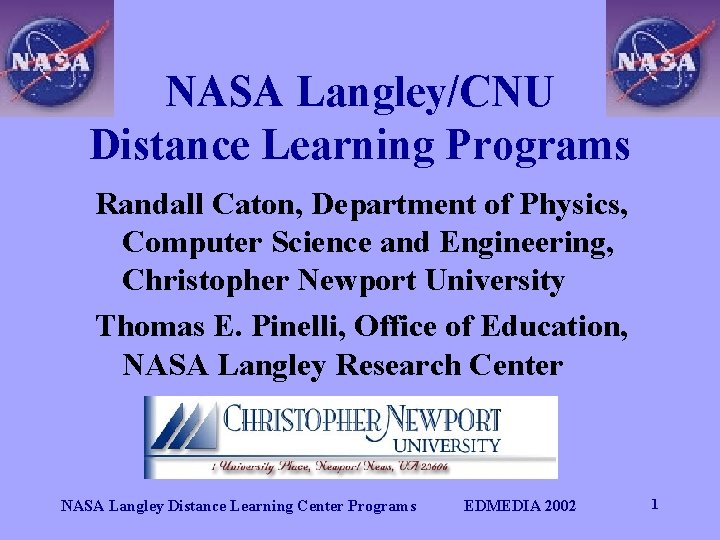 NASA

NASA

NASA Langley/CNU Distance Learning Programs

Randall Caton, Department of Physics, Computer Science and Engineering, Christopher Newport University

Thomas E. Pinelli, Office of Education, NASA Langley Research Center

CHRISTOPHER NEWPORT UNIVERSITY
1 University Place, Newport News, VA 23606

NASA Langley Distance Learning Center Programs EDMEDIA 2002 1